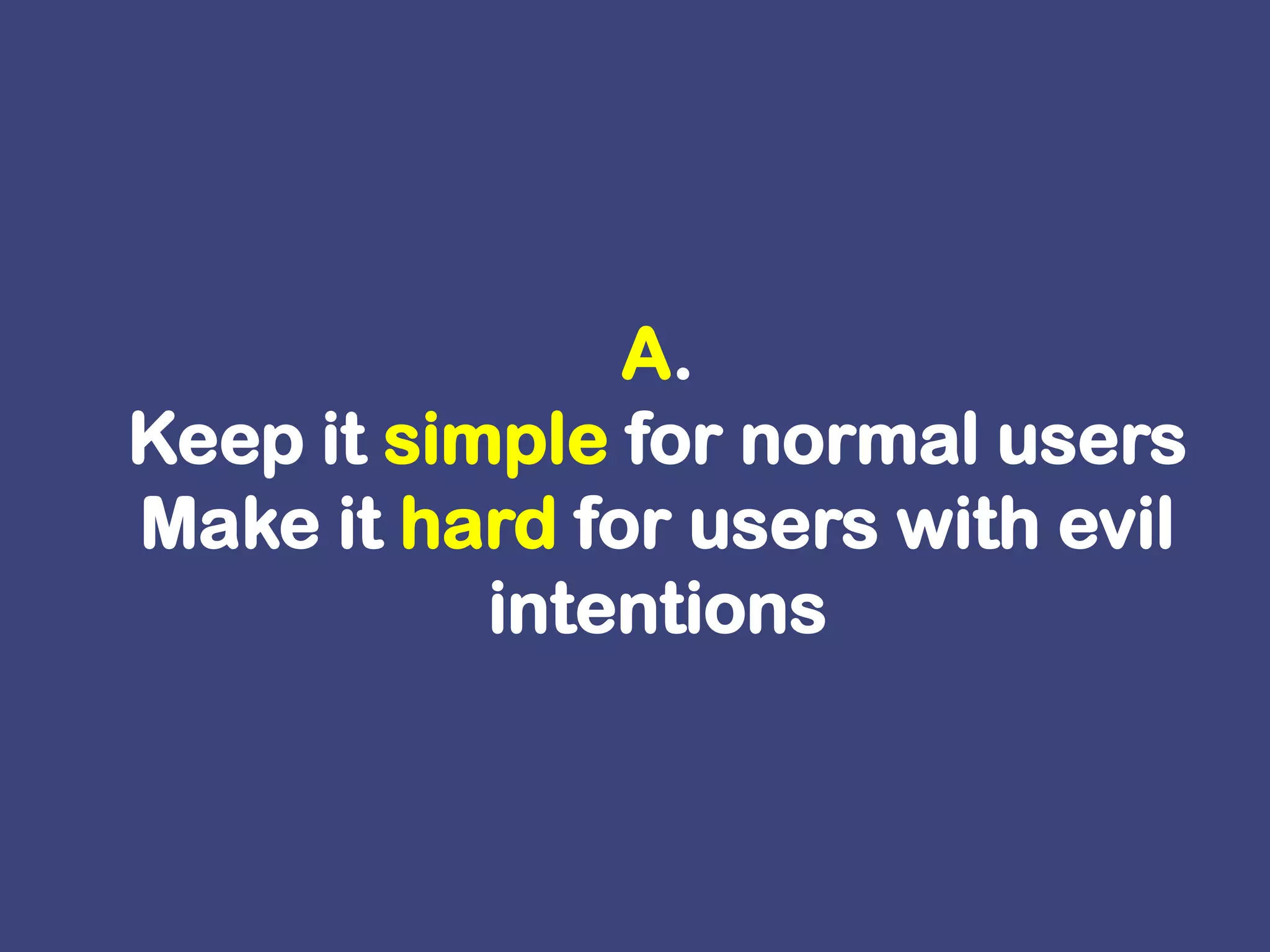 A.
Keep it simple for normal users
Make it hard for users with evil intentions